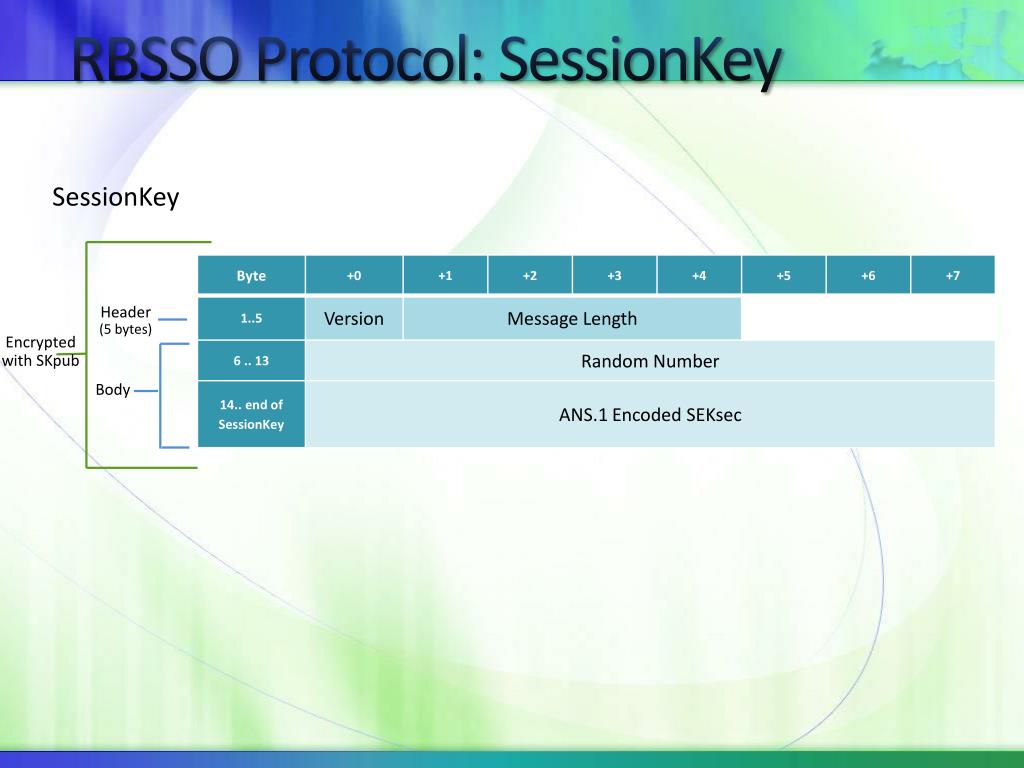 RBSSO Protocol: SessionKey

SessionKey

Encrypted with SKpub

Header (5 bytes)

Body

| Byte | +0 | +1 | +2 | +3 | +4 | +5 | +6 | +7 |
|---|---|---|---|---|---|---|---|---|
| 1..5 | Version | Message Length | | | | | | |
| 6 .. 13 | Random Number | | | | | | | |
| 14.. end of SessionKey | ANS.1 Encoded SEKsec | | | | | | | |